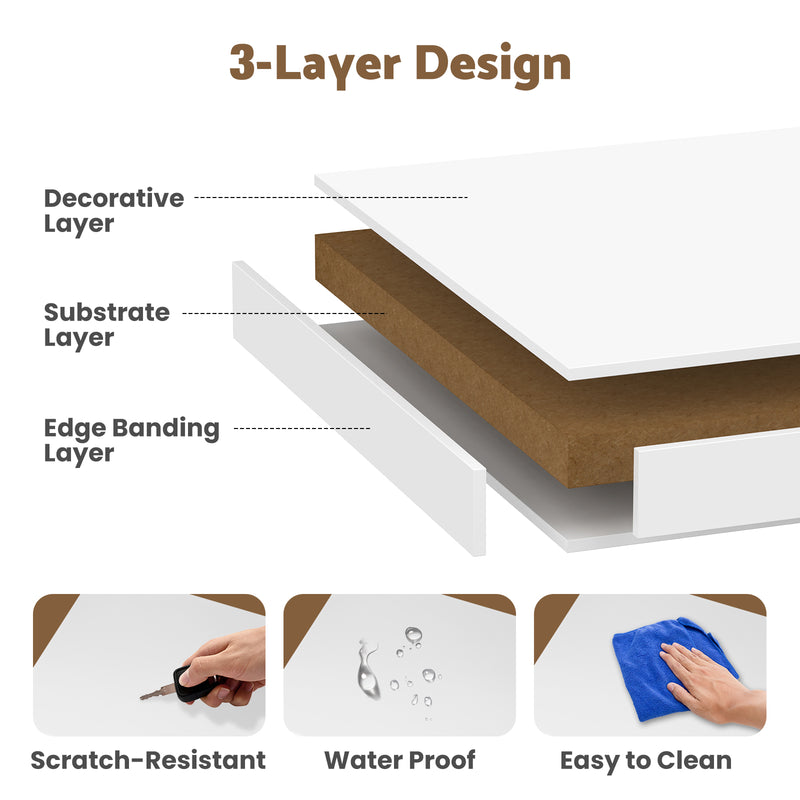 3-Layer Design

Decorative Layer

Substrate Layer

Edge Banding Layer

Scratch-Resistant

Water Proof

Easy to Clean